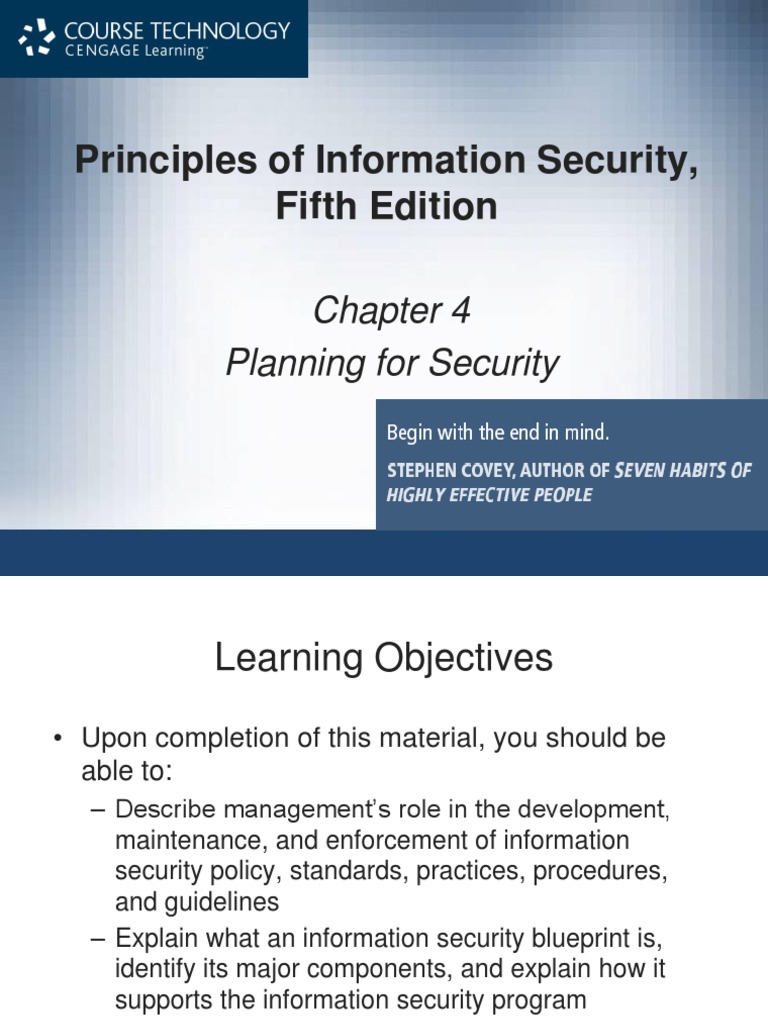 COURSE TECHNOLOGY
CENGAGE Learning

Principles of Information Security, Fifth Edition

Chapter 4
Planning for Security

Begin with the end in mind.

STEPHEN COVEY, AUTHOR OF SEVEN HABITS OF HIGHLY EFFECTIVE PEOPLE

Learning Objectives

• Upon completion of this material, you should be able to:
– Describe management's role in the development, maintenance, and enforcement of information security policy, standards, practices, procedures, and guidelines
– Explain what an information security blueprint is, identify its major components, and explain how it supports the information security program